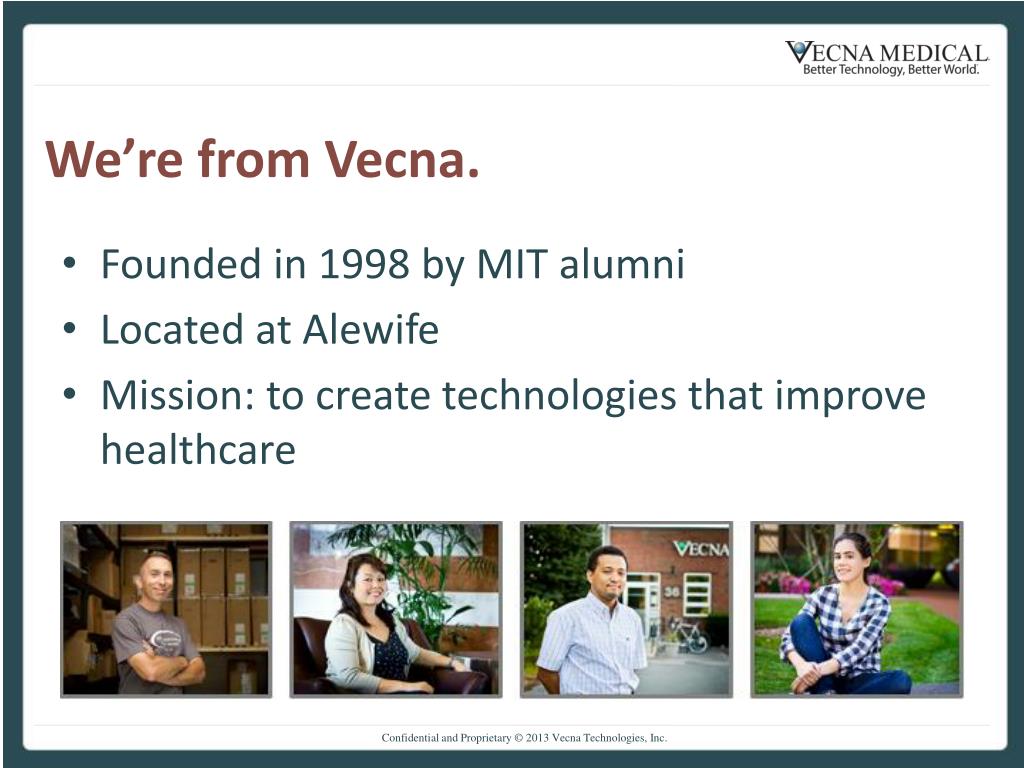 VECNA MEDICAL
Better Technology, Better World.

We're from Vecna.

• Founded in 1998 by MIT alumni
• Located at Alewife
• Mission: to create technologies that improve healthcare

VECNA
36

Confidential and Proprietary © 2013 Vecna Technologies, Inc.